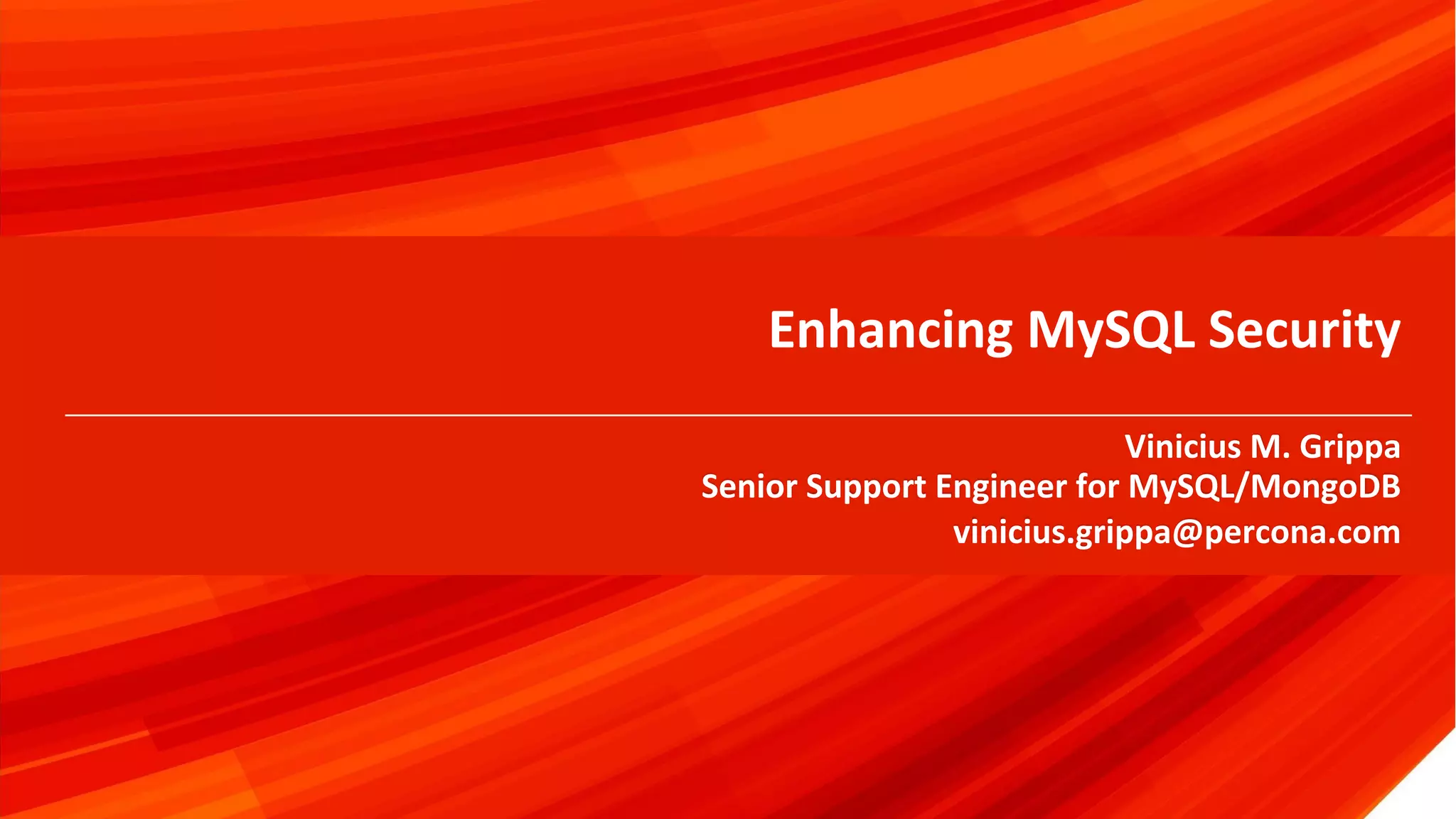 Enhancing MySQL Security

Vinicius M. Grippa
Senior Support Engineer for MySQL/MongoDB
vinicius.grippa@percona.com